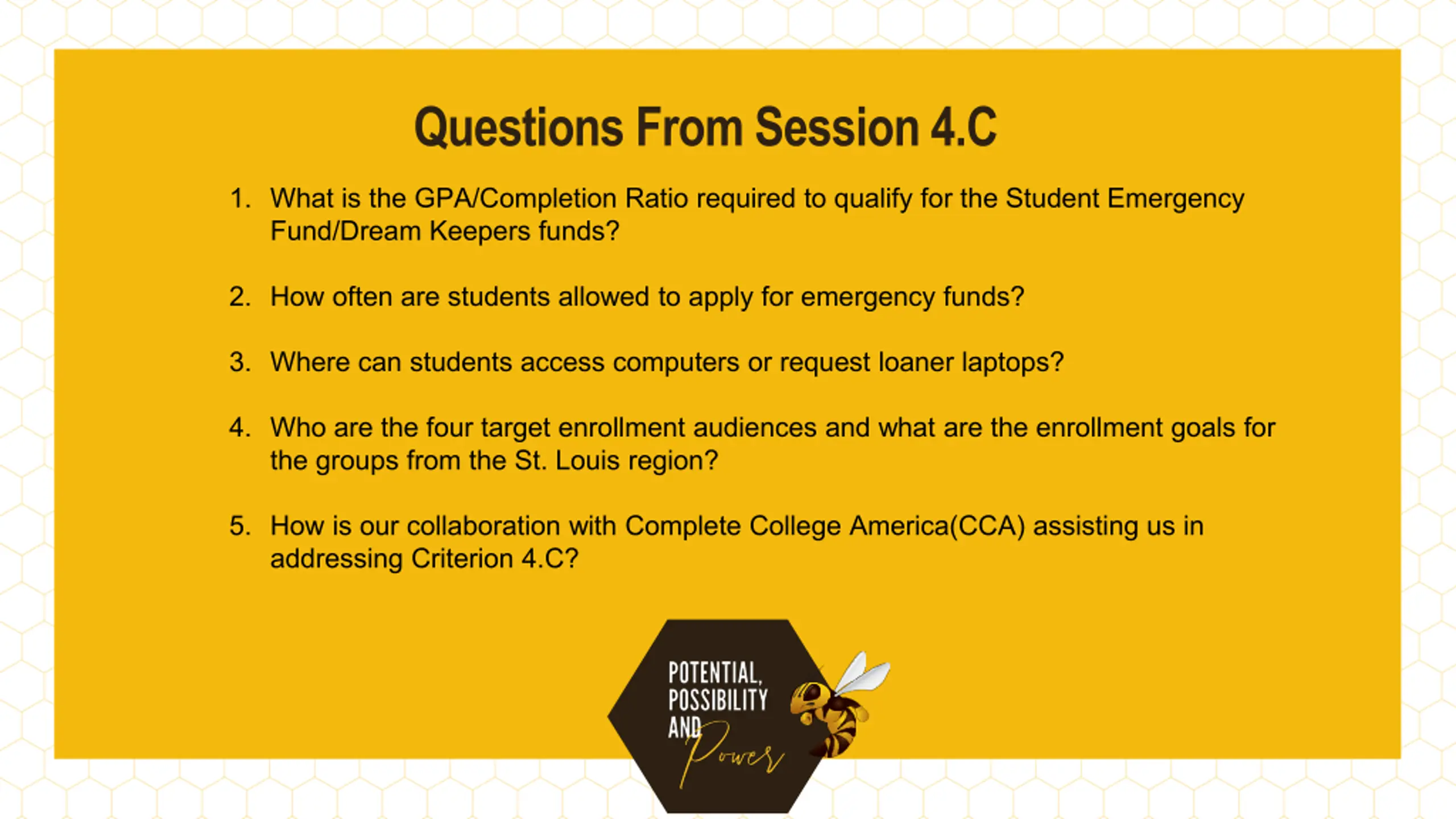 Questions From Session 4.C

1. What is the GPA/Completion Ratio required to qualify for the Student Emergency Fund/Dream Keepers funds?

2. How often are students allowed to apply for emergency funds?

3. Where can students access computers or request loaner laptops?

4. Who are the four target enrollment audiences and what are the enrollment goals for the groups from the St. Louis region?

5. How is our collaboration with Complete College America(CCA) assisting us in addressing Criterion 4.C?

POTENTIAL, POSSIBILITY AND Power